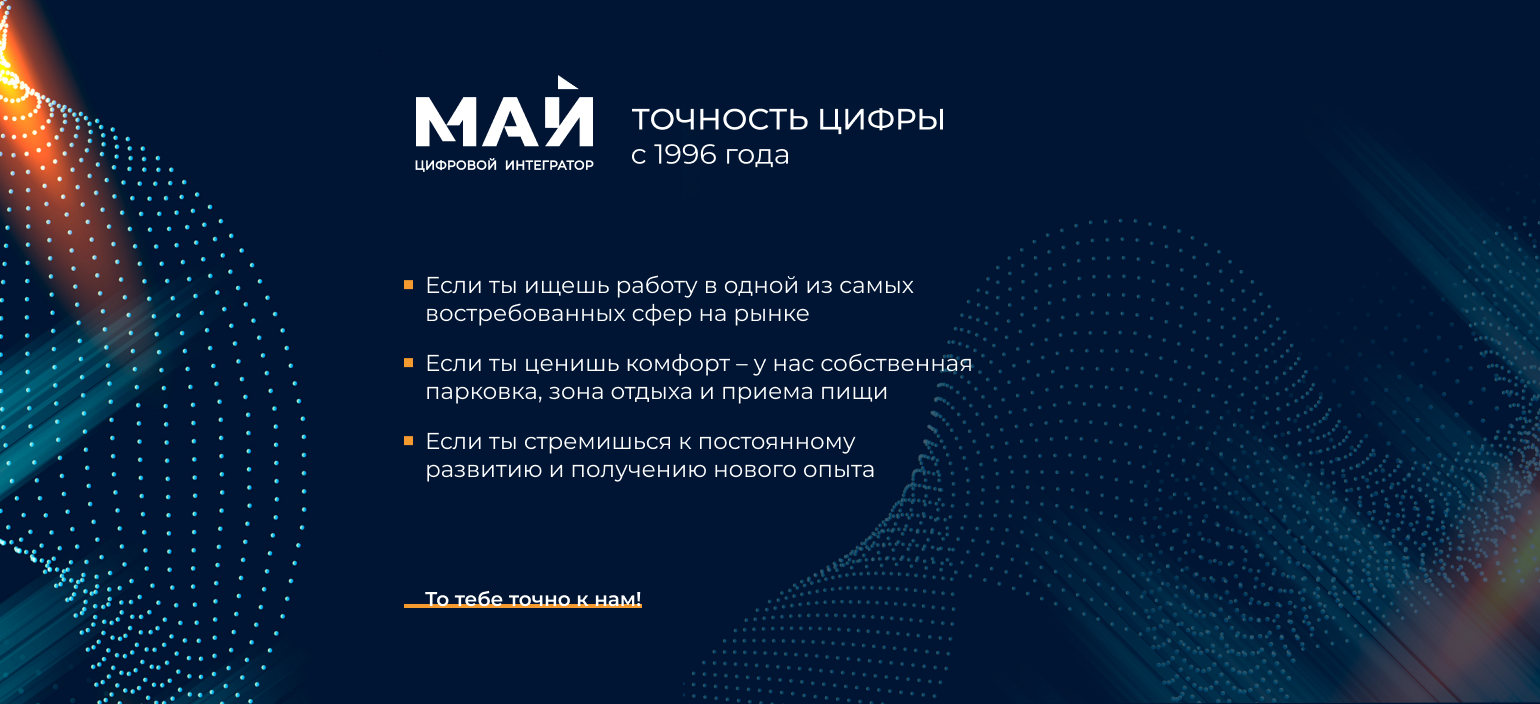 МАЙ
ЦИФРОВОЙ ИНТЕГРАТОР

ТОЧНОСТЬ ЦИФРЫ
с 1996 года

Если ты ищешь работу в одной из самых востребованных сфер на рынке

Если ты ценишь комфорт – у нас собственная парковка, зона отдыха и приема пищи

Если ты стремишься к постоянному развитию и получению нового опыта

То тебе точно к нам!